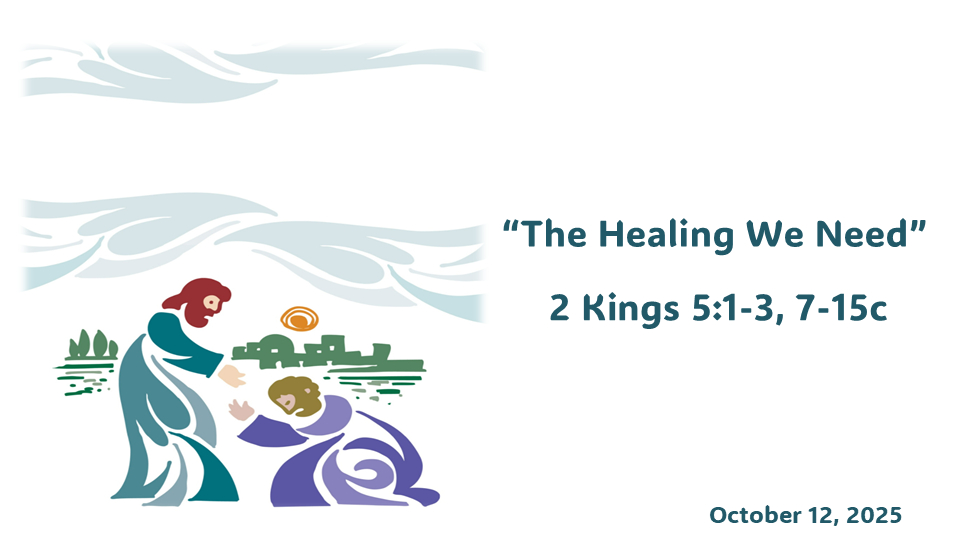 “The Healing We Need”

2 Kings 5:1-3, 7-15c

October 12, 2025